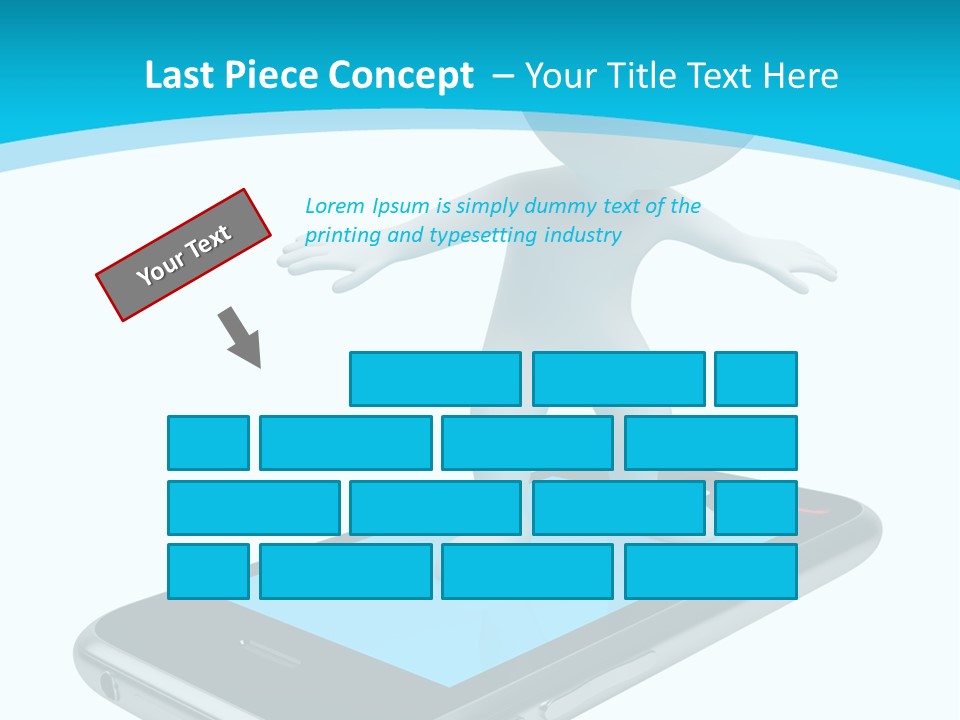 Last Piece Concept – Your Title Text Here

Your Text

Lorem Ipsum is simply dummy text of the printing and typesetting industry